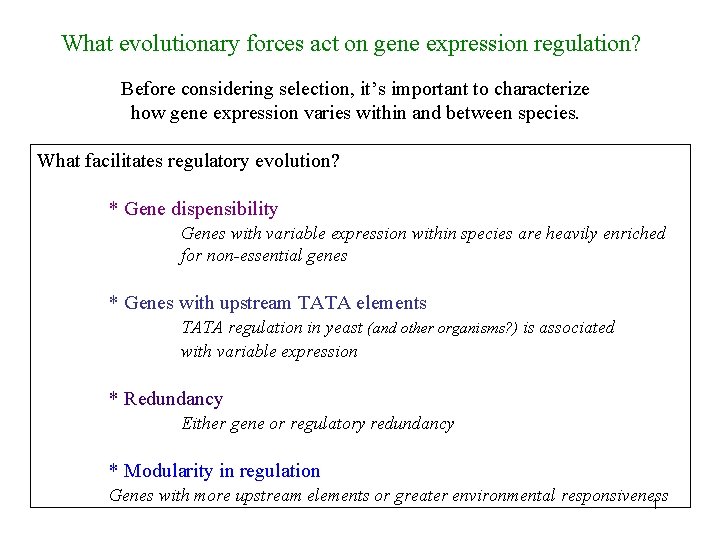 What evolutionary forces act on gene expression regulation?

Before considering selection, it's important to characterize how gene expression varies within and between species.

What facilitates regulatory evolution?

* Gene dispensibility
Genes with variable expression within species are heavily enriched for non-essential genes

* Genes with upstream TATA elements
TATA regulation in yeast (and other organisms?) is associated with variable expression

* Redundancy
Either gene or regulatory redundancy

* Modularity in regulation
Genes with more upstream elements or greater environmental responsiveness

1